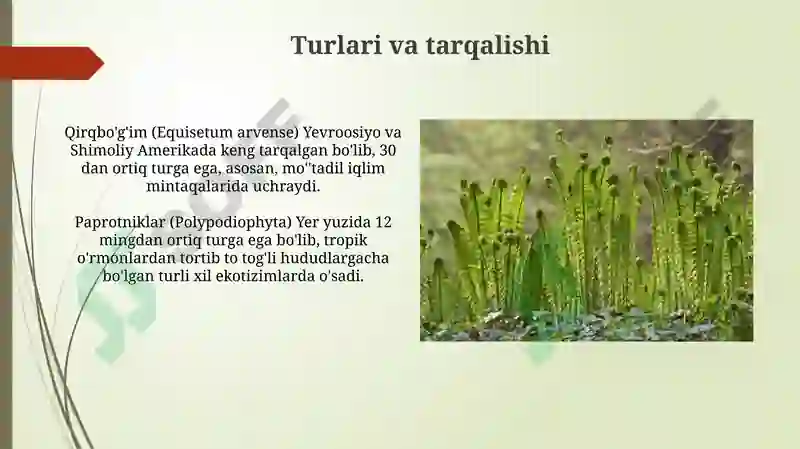 Turlari va tarqalishi

Qirqbo'g'im (Equisetum arvense) Yevroosiyo va Shimoliy Amerikada keng tarqalgan bo'lib, 30 dan ortiq turga ega, asosan, mo''tadil iqlim mintaqalarida uchraydi.

Paprotniklar (Polypodiophyta) Yer yuzida 12 mingdan ortiq turga ega bo'lib, tropik o'rmonlardan tortib to tog'li hududlargacha bo'lgan turli xil ekotizimlarda o'sadi.